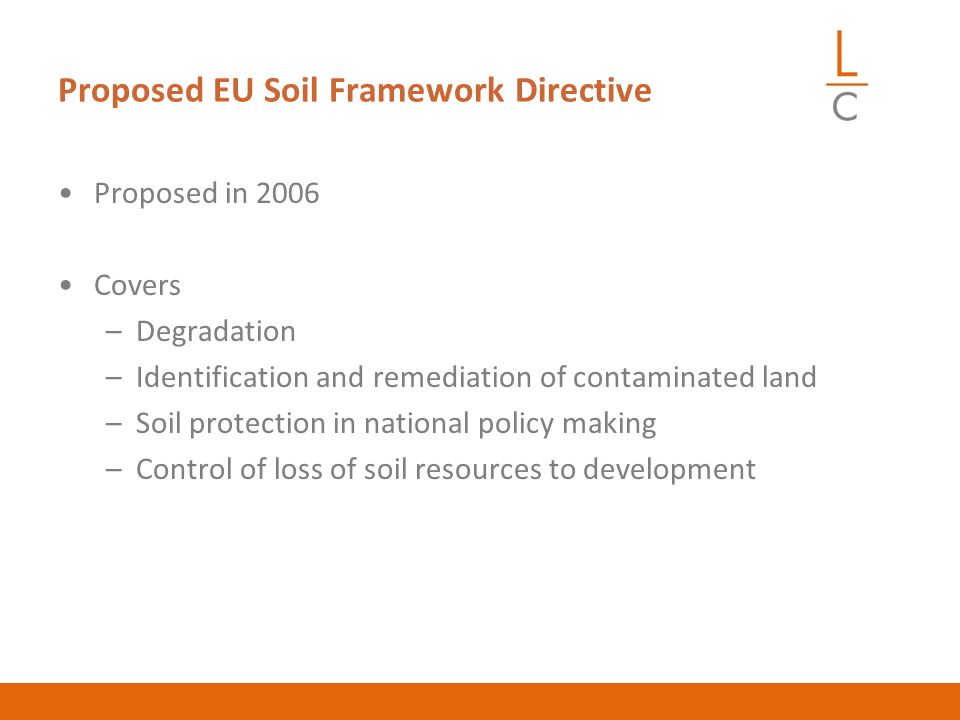 Proposed EU Soil Framework Directive

L
C

• Proposed in 2006

• Covers
– Degradation
– Identification and remediation of contaminated land
– Soil protection in national policy making
– Control of loss of soil resources to development